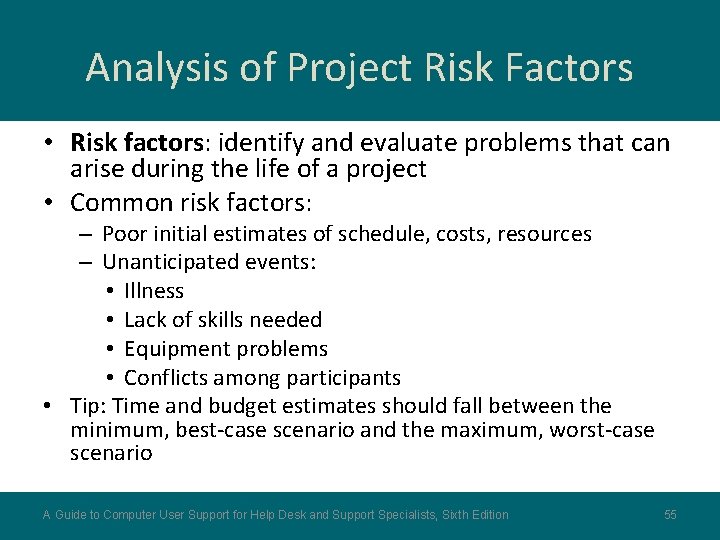 Analysis of Project Risk Factors

• Risk factors: identify and evaluate problems that can arise during the life of a project
• Common risk factors:
– Poor initial estimates of schedule, costs, resources
– Unanticipated events:
• Illness
• Lack of skills needed
• Equipment problems
• Conflicts among participants
• Tip: Time and budget estimates should fall between the minimum, best-case scenario and the maximum, worst-case scenario

A Guide to Computer User Support for Help Desk and Support Specialists, Sixth Edition

55